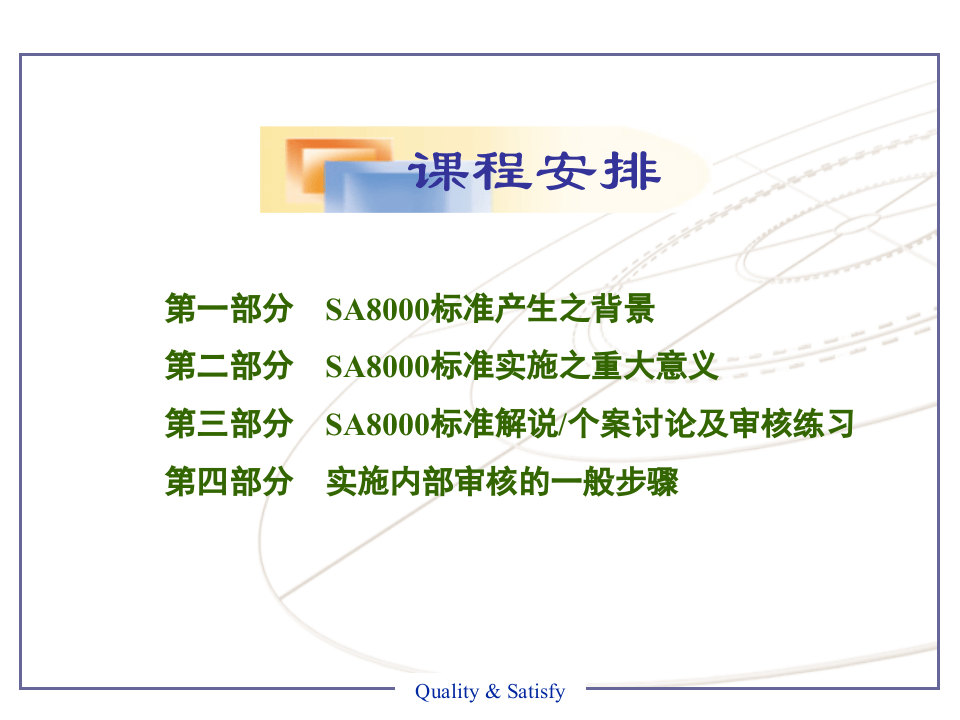 课程安排

第一部分 SA8000标准产生之背景

第二部分 SA8000标准实施之重大意义

第三部分 SA8000标准解说/个案讨论及审核练习

第四部分 实施内部审核的一般步骤

Quality & Satisfy